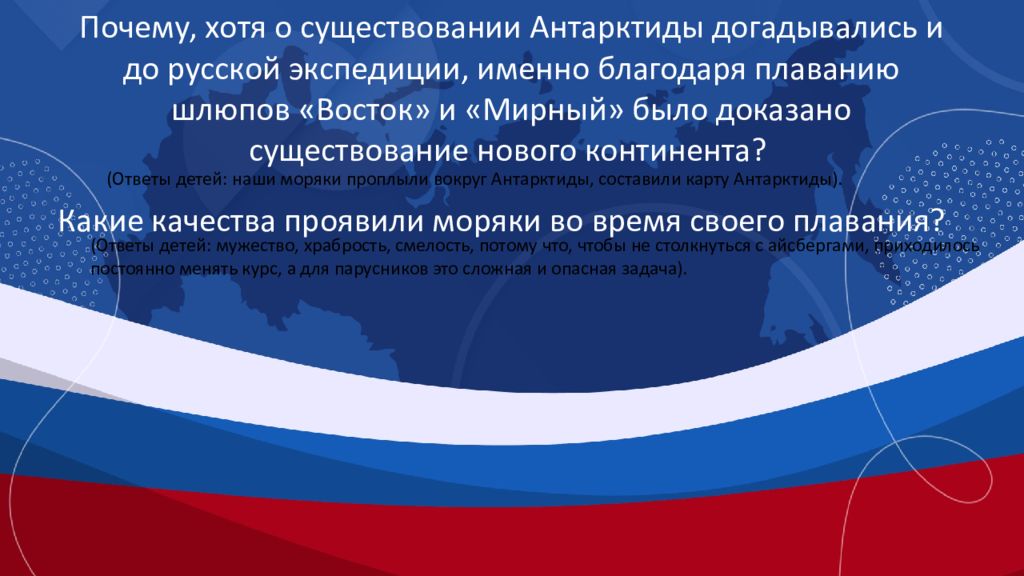 Почему, хотя о существовании Антарктиды догадывались и до русской экспедиции, именно благодаря плаванию шлюпов «Восток» и «Мирный» было доказано существование нового континента?

(Ответы детей: наши моряки проплыли вокруг Антарктиды, составили карту Антарктиды).

Какие качества проявили моряки во время своего плавания?

(Ответы детей: мужество, храбрость, смелость, потому что, чтобы не столкнуться с айсбергами, приходилось постоянно менять курс, а для парусников это сложная и опасная задача).